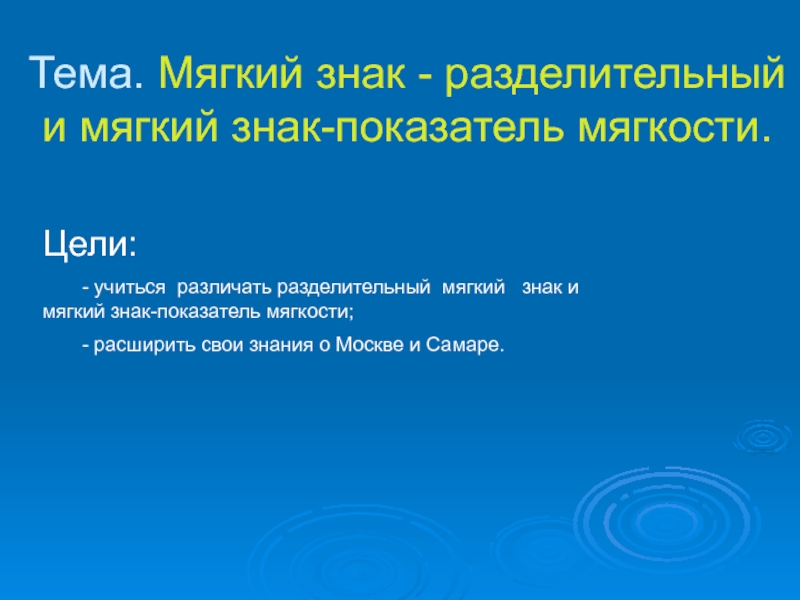 Тема. Мягкий знак - разделительный и мягкий знак-показатель мягкости.

Цели:

- учиться различать разделительный мягкий знак и мягкий знак-показатель мягкости;

- расширить свои знания о Москве и Самаре.